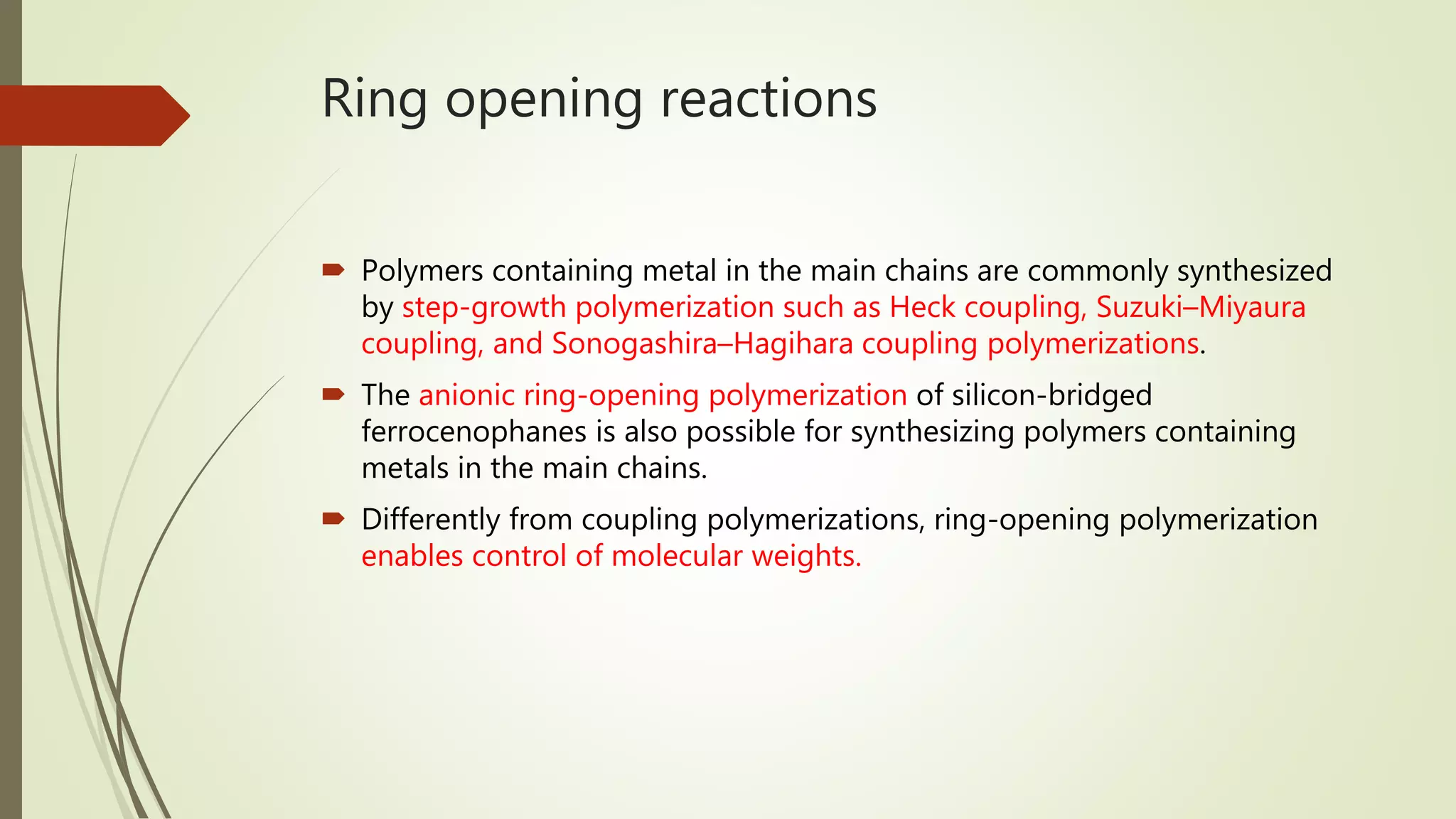 Ring opening reactions

Polymers containing metal in the main chains are commonly synthesized by step-growth polymerization such as Heck coupling, Suzuki–Miyaura coupling, and Sonogashira–Hagihara coupling polymerizations.

The anionic ring-opening polymerization of silicon-bridged ferrocenophanes is also possible for synthesizing polymers containing metals in the main chains.

Differently from coupling polymerizations, ring-opening polymerization enables control of molecular weights.